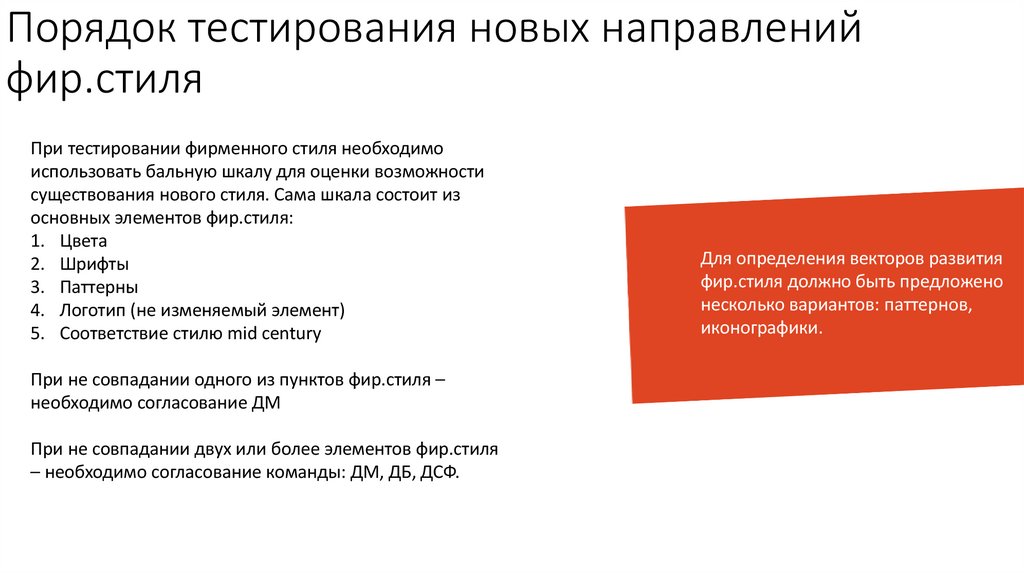 Порядок тестирования новых направлений фир.стиля

При тестировании фирменного стиля необходимо использовать бальную шкалу для оценки возможности существования нового стиля. Сама шкала состоит из основных элементов фир.стиля:
1. Цвета
2. Шрифты
3. Паттерны
4. Логотип (не изменяемый элемент)
5. Соответствие стилю mid century

При не совпадании одного из пунктов фир.стиля – необходимо согласование ДМ

При не совпадании двух или более элементов фир.стиля – необходимо согласование команды: ДМ, ДБ, ДСФ.

Для определения векторов развития фир.стиля должно быть предложено несколько вариантов: паттернов, иконографики.